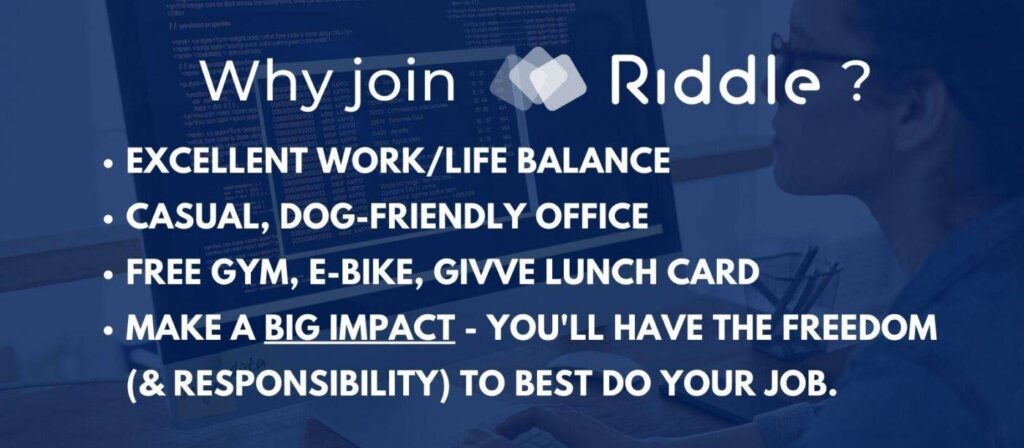 Why join Riddle ?

• EXCELLENT WORK/LIFE BALANCE
• CASUAL, DOG-FRIENDLY OFFICE
• FREE GYM, E-BIKE, GIVVE LUNCH CARD
• MAKE A BIG IMPACT - YOU'LL HAVE THE FREEDOM (& RESPONSIBILITY) TO BEST DO YOUR JOB.